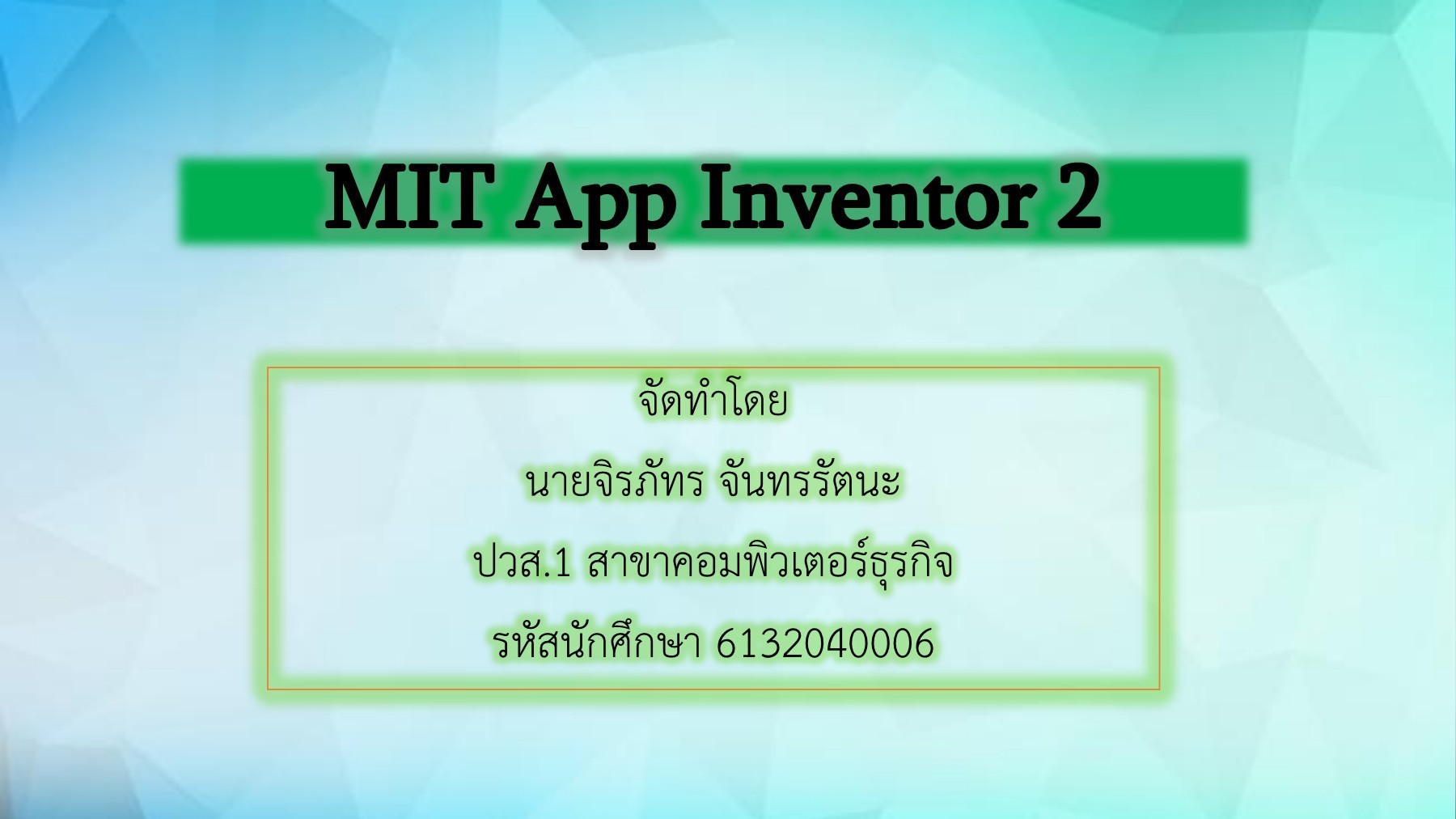 MIT App Inventor 2

จัดทำโดย

นายจิรภัทร จันทรรัตนะ

ปวส.1 สาขาคอมพิวเตอร์ธุรกิจ

รหัสนักศึกษา 6132040006